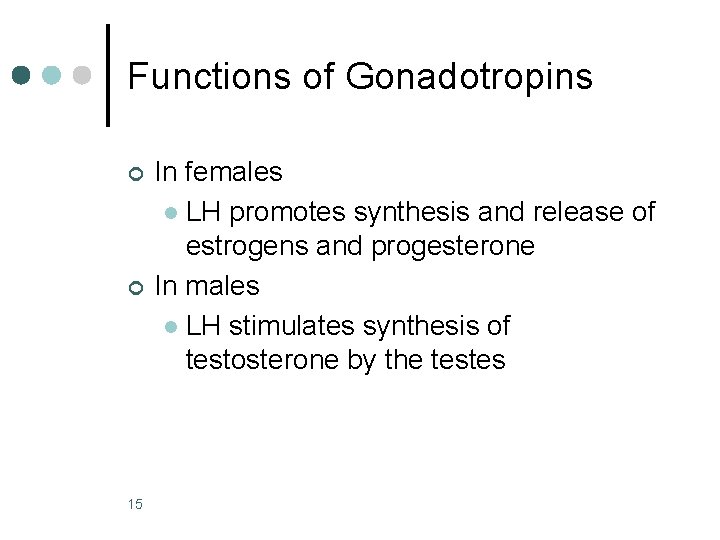 Functions of Gonadotropins

In females

LH promotes synthesis and release of estrogens and progesterone

In males

LH stimulates synthesis of testosterone by the testes

15